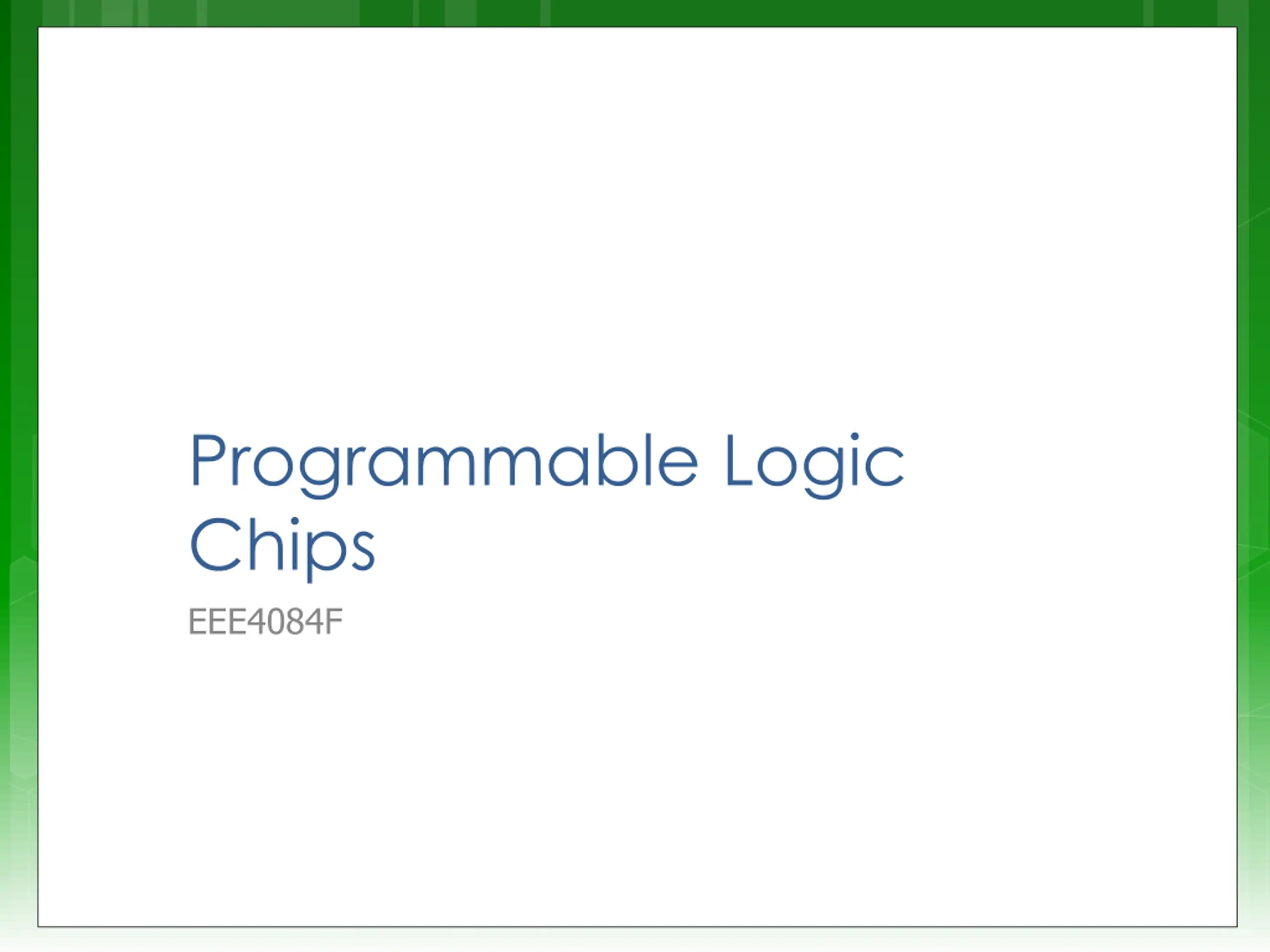 Programmable Logic Chips

EEE4084F